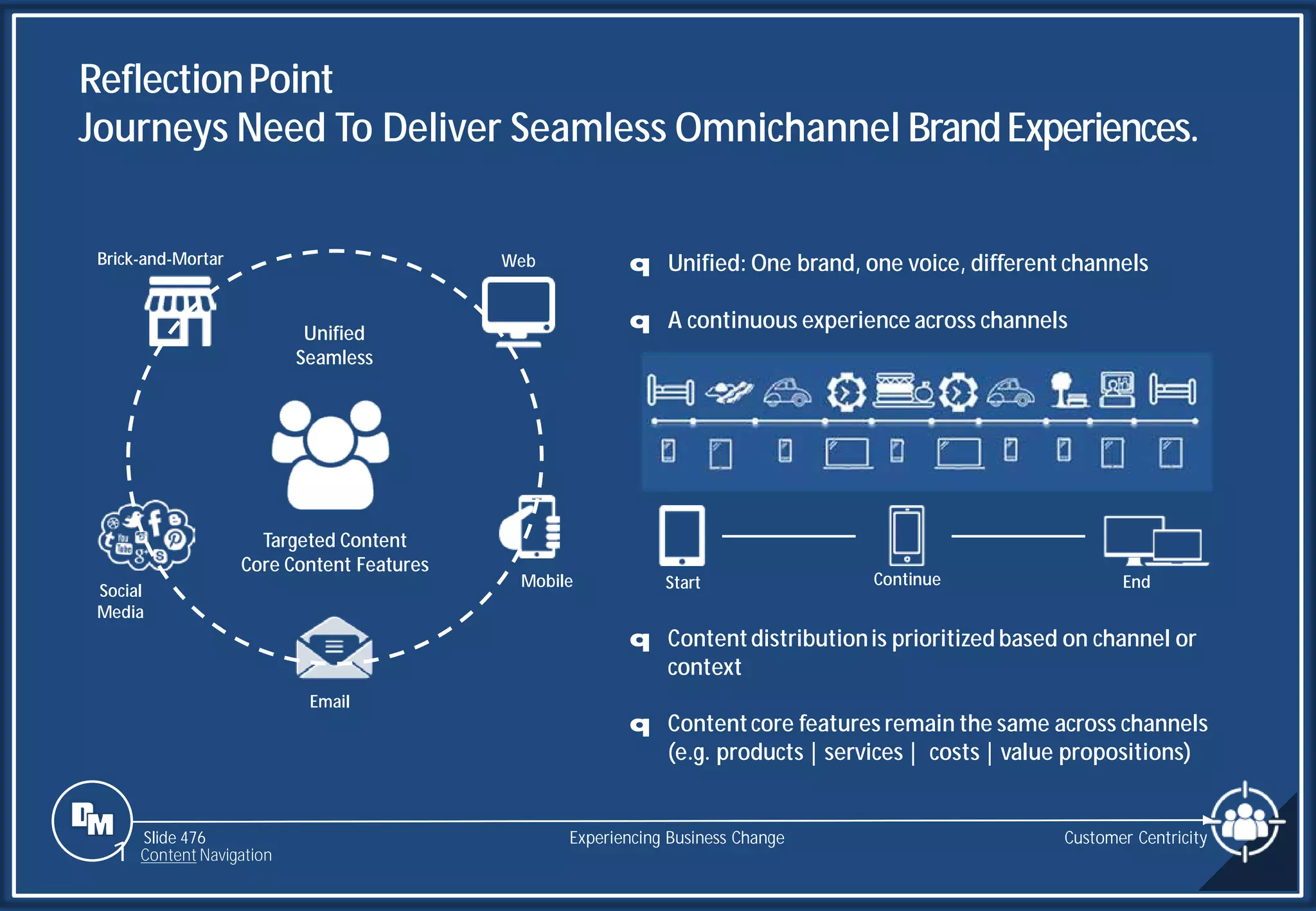 Reflection Point
Journeys Need To Deliver Seamless Omnichannel Brand Experiences.

Brick-and-Mortar

Web

Unified
Seamless

Targeted Content
Core Content Features

Social
Media

Mobile

Email

q Unified: One brand, one voice, different channels

q A continuous experience across channels

Start

Continue

End

q Content distribution is prioritized based on channel or context

q Content core features remain the same across channels (e.g. products | services | costs | value propositions)

DM

Slide 476
Content Navigation

Experiencing Business Change

Customer Centricity